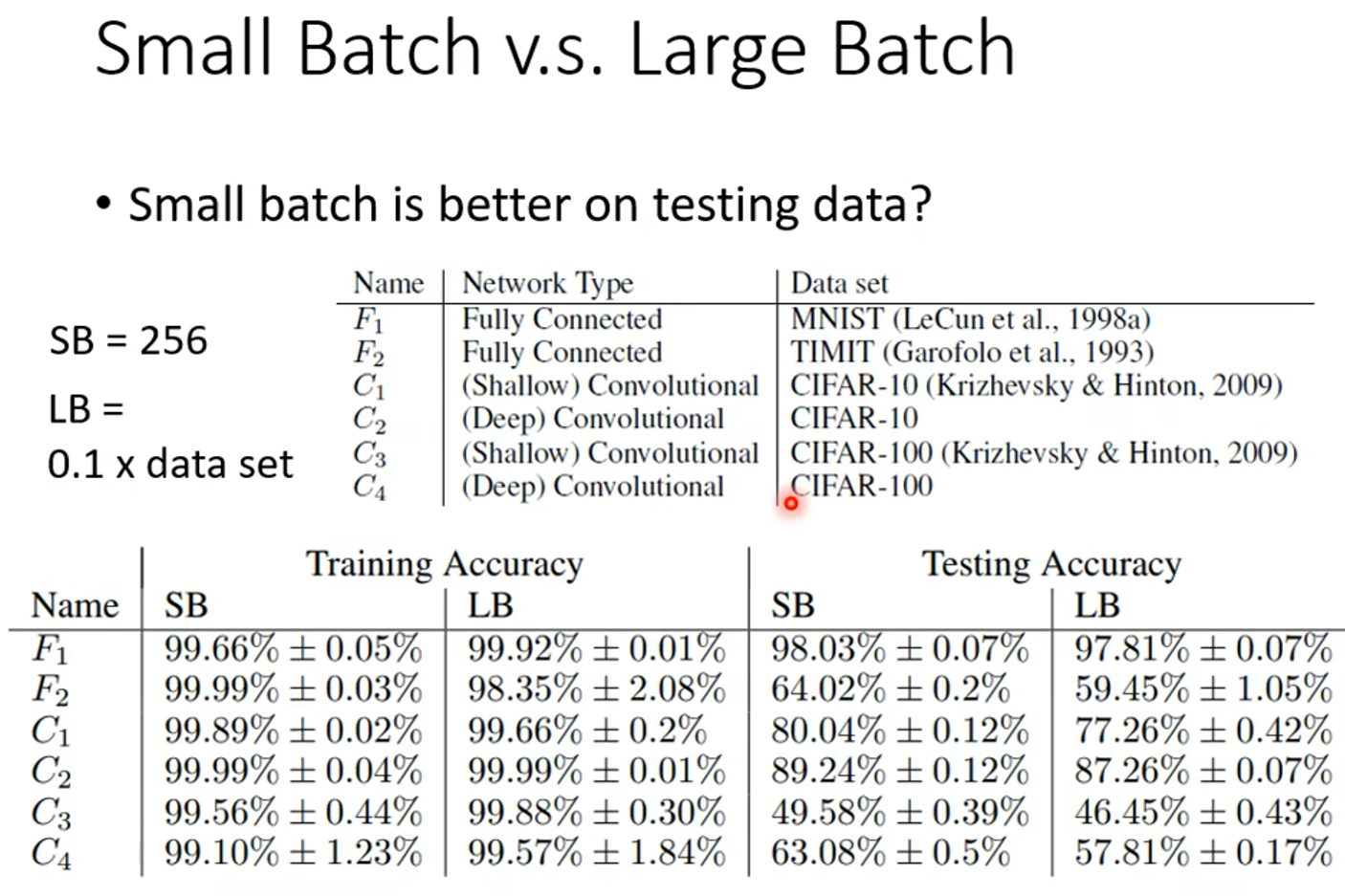 Small Batch v.s. Large Batch

• Small batch is better on testing data?

SB = 256

LB = 0.1 x data set

| Name | Network Type | Data set |
|---|---|---|
| $F_1$ | Fully Connected | MNIST (LeCun et al., 1998a) |
| $F_2$ | Fully Connected | TIMIT (Garofolo et al., 1993) |
| $C_1$ | (Shallow) Convolutional | CIFAR-10 (Krizhevsky & Hinton, 2009) |
| $C_2$ | (Deep) Convolutional | CIFAR-10 |
| $C_3$ | (Shallow) Convolutional | CIFAR-100 (Krizhevsky & Hinton, 2009) |
| $C_4$ | (Deep) Convolutional | CIFAR-100 |

| Name | Training Accuracy SB | Training Accuracy LB | Testing Accuracy SB | Testing Accuracy LB |
|---|---|---|---|---|
| $F_1$ | $99.66\% \pm 0.05\%$ | $99.92\% \pm 0.01\%$ | $98.03\% \pm 0.07\%$ | $97.81\% \pm 0.07\%$ |
| $F_2$ | $99.99\% \pm 0.03\%$ | $98.35\% \pm 2.08\%$ | $64.02\% \pm 0.2\%$ | $59.45\% \pm 1.05\%$ |
| $C_1$ | $99.89\% \pm 0.02\%$ | $99.66\% \pm 0.2\%$ | $80.04\% \pm 0.12\%$ | $77.26\% \pm 0.42\%$ |
| $C_2$ | $99.99\% \pm 0.04\%$ | $99.99\% \pm 0.01\%$ | $89.24\% \pm 0.12\%$ | $87.26\% \pm 0.07\%$ |
| $C_3$ | $99.56\% \pm 0.44\%$ | $99.88\% \pm 0.30\%$ | $49.58\% \pm 0.39\%$ | $46.45\% \pm 0.43\%$ |
| $C_4$ | $99.10\% \pm 1.23\%$ | $99.57\% \pm 1.84\%$ | $63.08\% \pm 0.5\%$ | $57.81\% \pm 0.17\%$ |